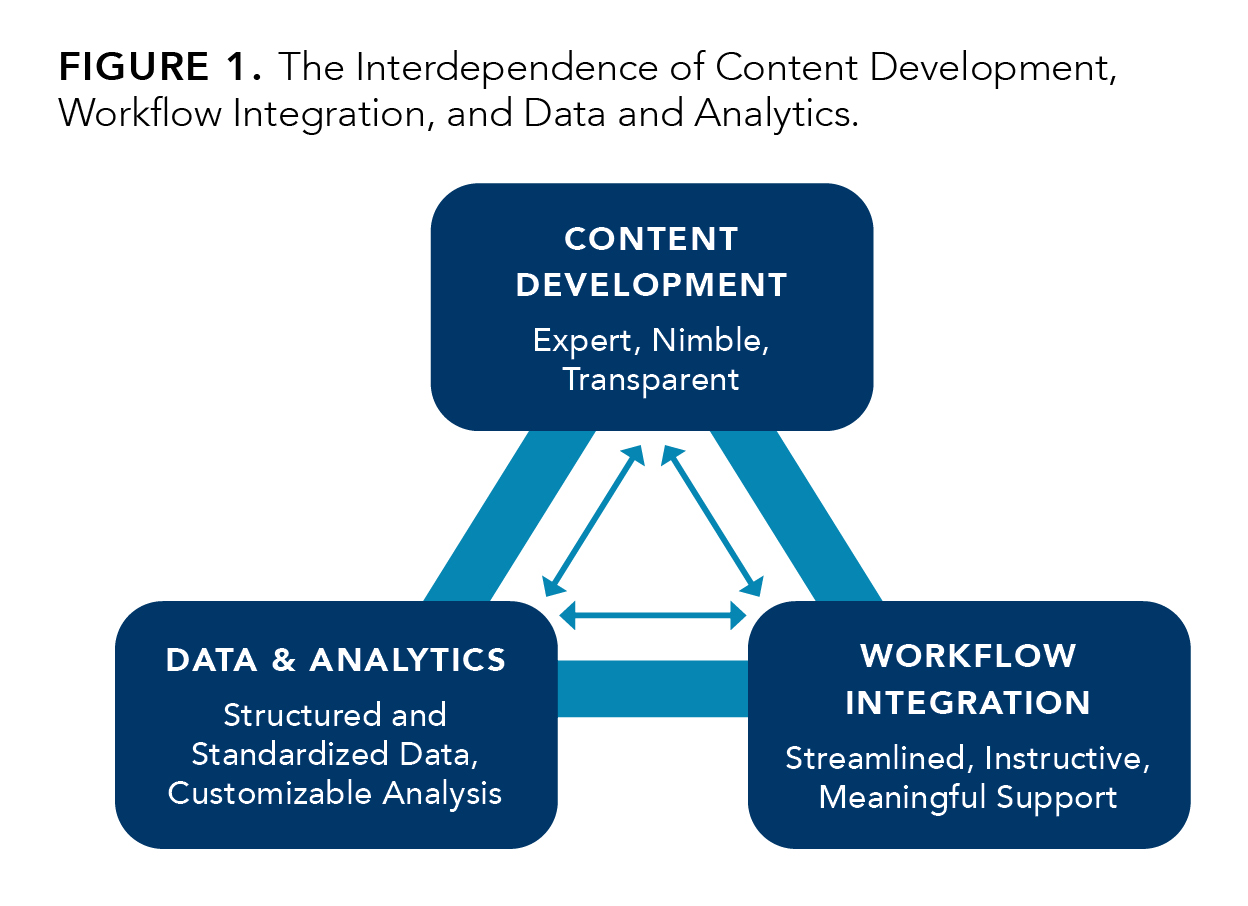 FIGURE 1. The Interdependence of Content Development, Workflow Integration, and Data and Analytics.

CONTENT DEVELOPMENT

Expert, Nimble, Transparent

DATA & ANALYTICS

Structured and Standardized Data, Customizable Analysis

WORKFLOW INTEGRATION

Streamlined, Instructive, Meaningful Support